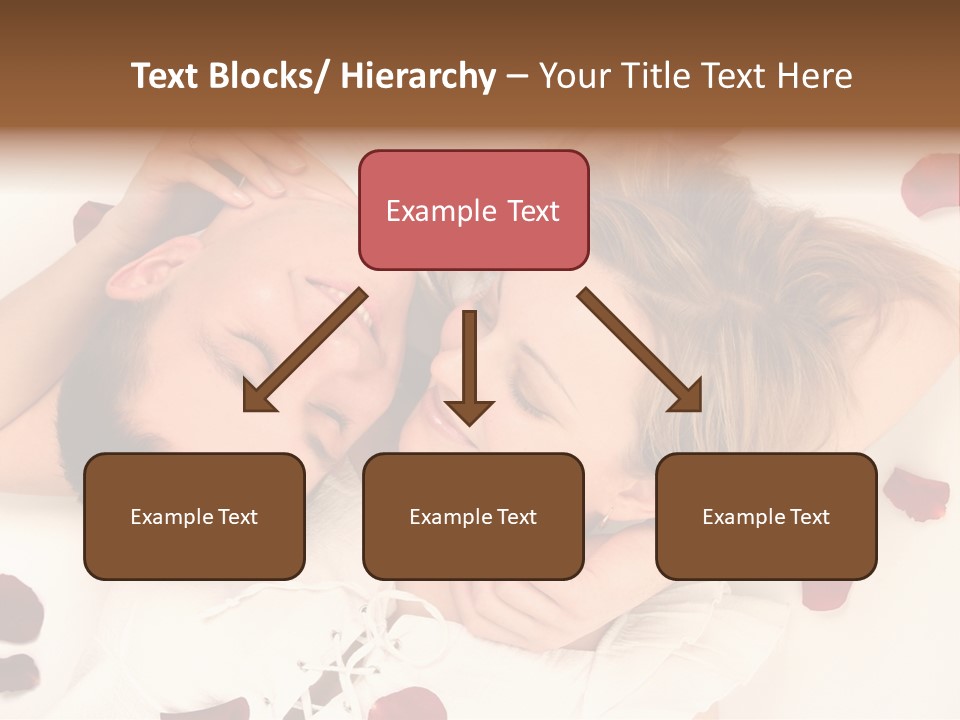 Text Blocks/ Hierarchy – Your Title Text Here

Example Text

Example Text

Example Text

Example Text